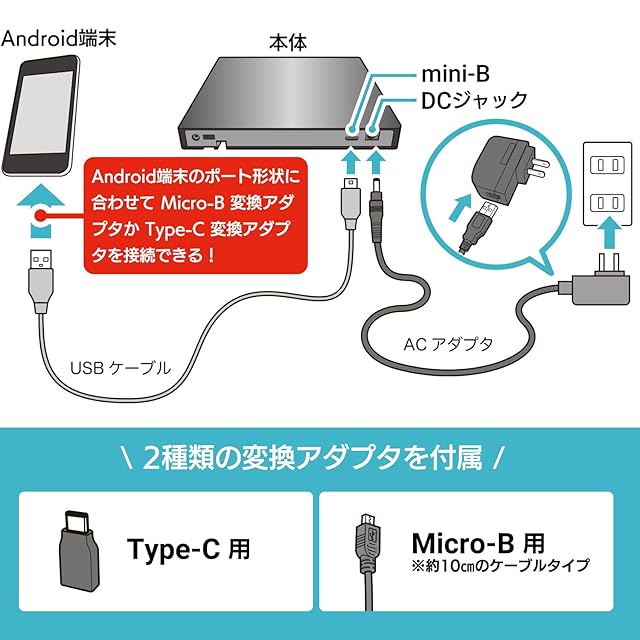 Android端末

本体

mini-B

DCジャック

Android端末のポート形状に合わせて Micro-B 変換アダプタか Type-C 変換アダプタを接続できる！

USB ケーブル

AC アダプタ

\ 2種類の変換アダプタを付属 /

Type-C 用

Micro-B 用
※約10㎝のケーブルタイプ